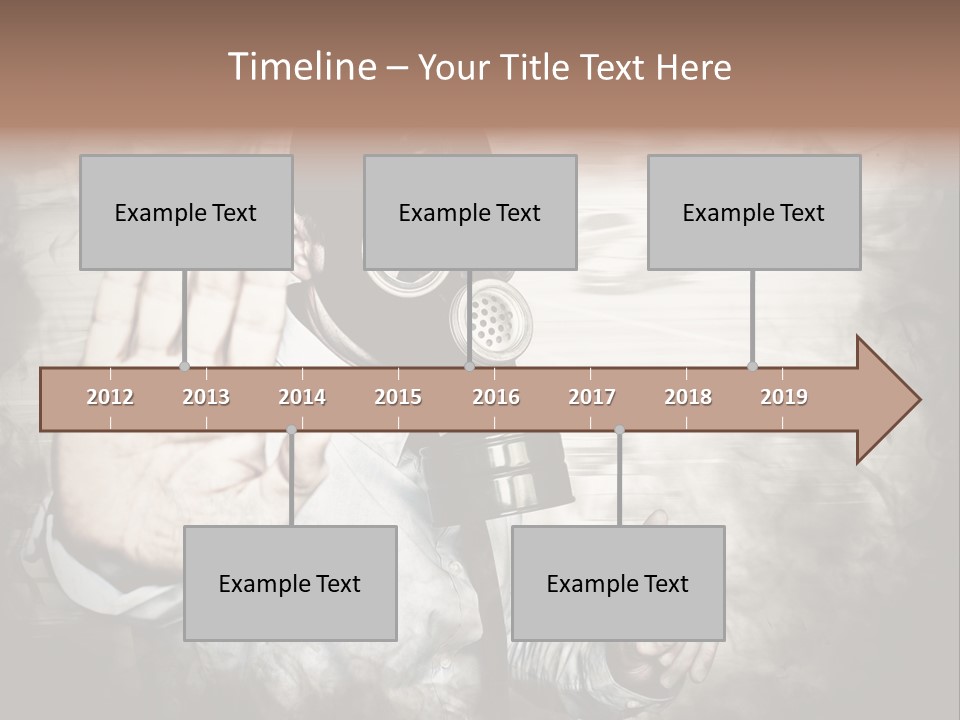 Timeline – Your Title Text Here

Example Text

Example Text

Example Text

2012 2013 2014 2015 2016 2017 2018 2019

Example Text

Example Text